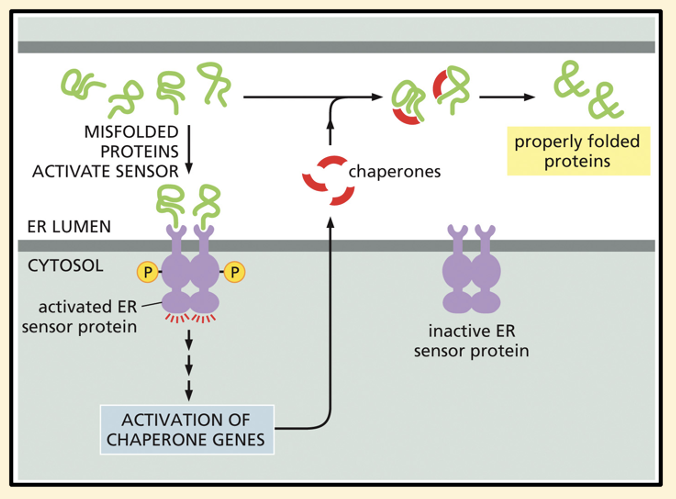 MISFOLDED PROTEINS ACTIVATE SENSOR

chaperones

properly folded proteins

ER LUMEN

CYTOSOL

P

P

activated ER sensor protein

inactive ER sensor protein

ACTIVATION OF CHAPERONE GENES